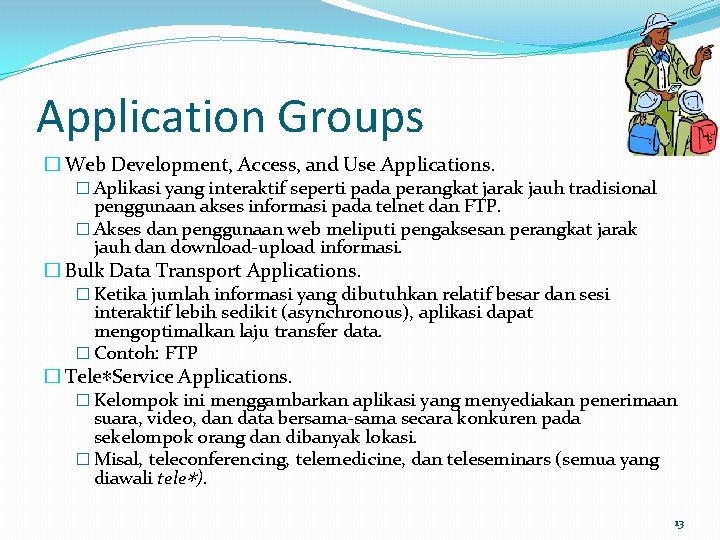 Application Groups

☐ Web Development, Access, and Use Applications.

☐ Aplikasi yang interaktif seperti pada perangkat jarak jauh tradisional penggunaan akses informasi pada telnet dan FTP.

☐ Akses dan penggunaan web meliputi pengaksesan perangkat jarak jauh dan download-upload informasi.

☐ Bulk Data Transport Applications.

☐ Ketika jumlah informasi yang dibutuhkan relatif besar dan sesi interaktif lebih sedikit (asynchronous), aplikasi dapat mengoptimalkan laju transfer data.

☐ Contoh: FTP

☐ Tele*Service Applications.

☐ Kelompok ini menggambarkan aplikasi yang menyediakan penerimaan suara, video, dan data bersama-sama secara konkuren pada sekelompok orang dan dibanyak lokasi.

☐ Misal, teleconferencing, telemedicine, dan teleseminars (semua yang diawali tele*).

13